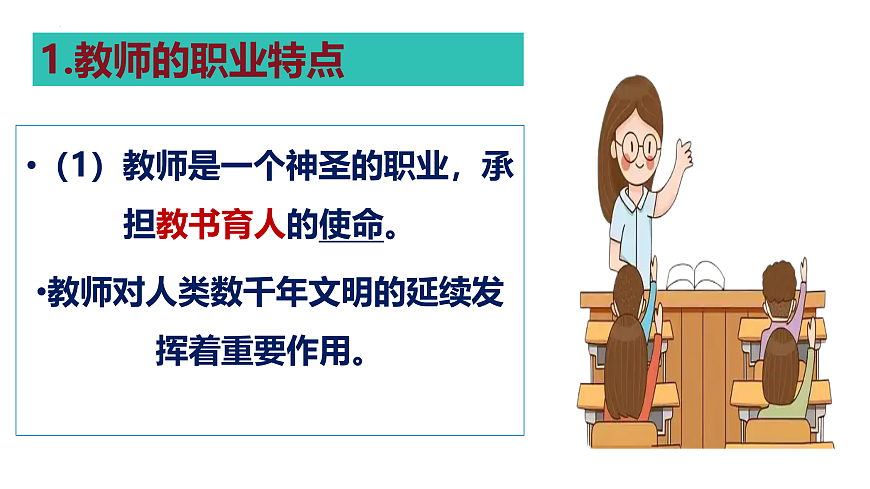 1.教师的职业特点

•（1）教师是一个神圣的职业，承担教书育人的使命。

•教师对人类数千年文明的延续发挥着重要作用。